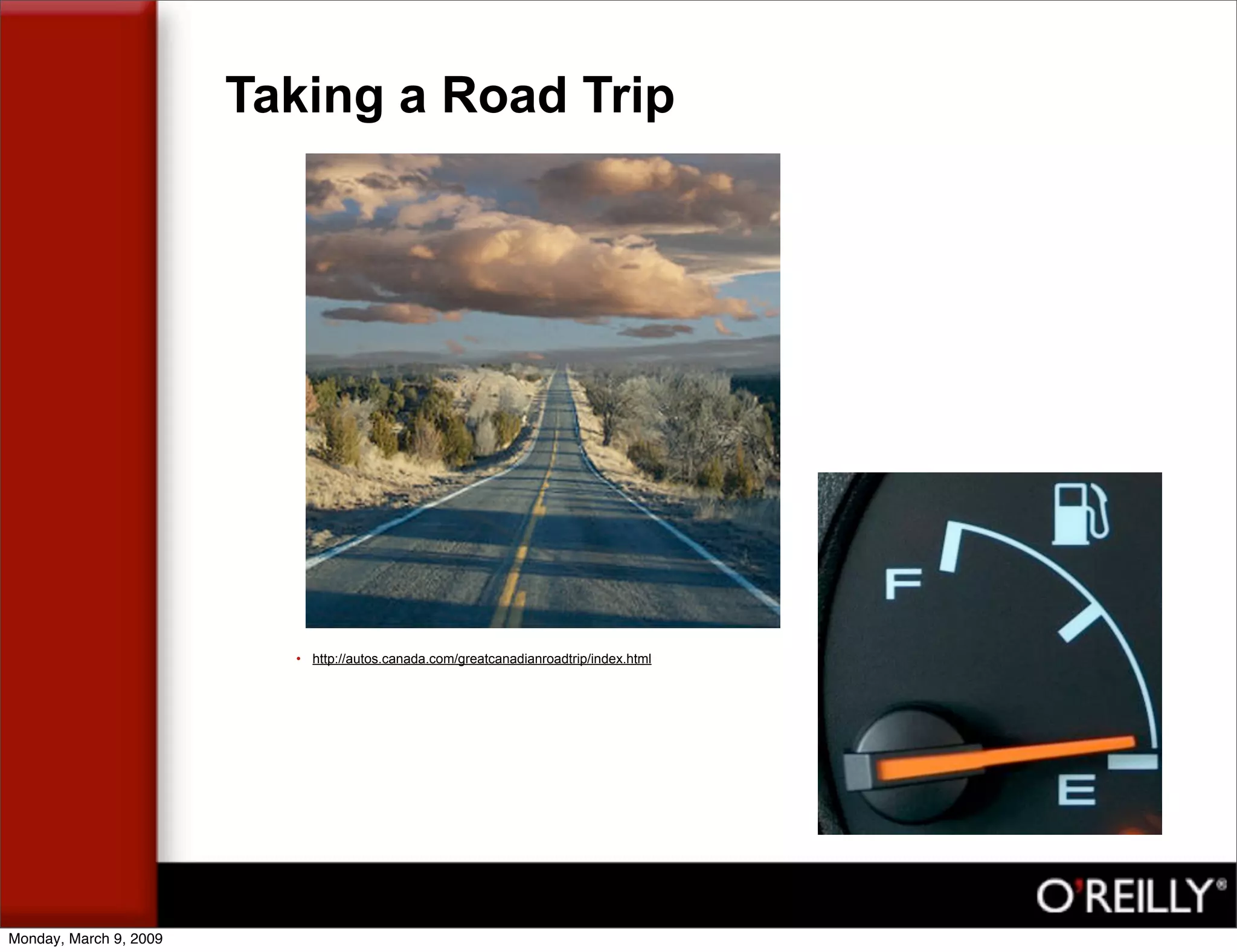 Taking a Road Trip

• http://autos.canada.com/greatcanadianroadtrip/index.html

F

E

O'REILLY®

Monday, March 9, 2009